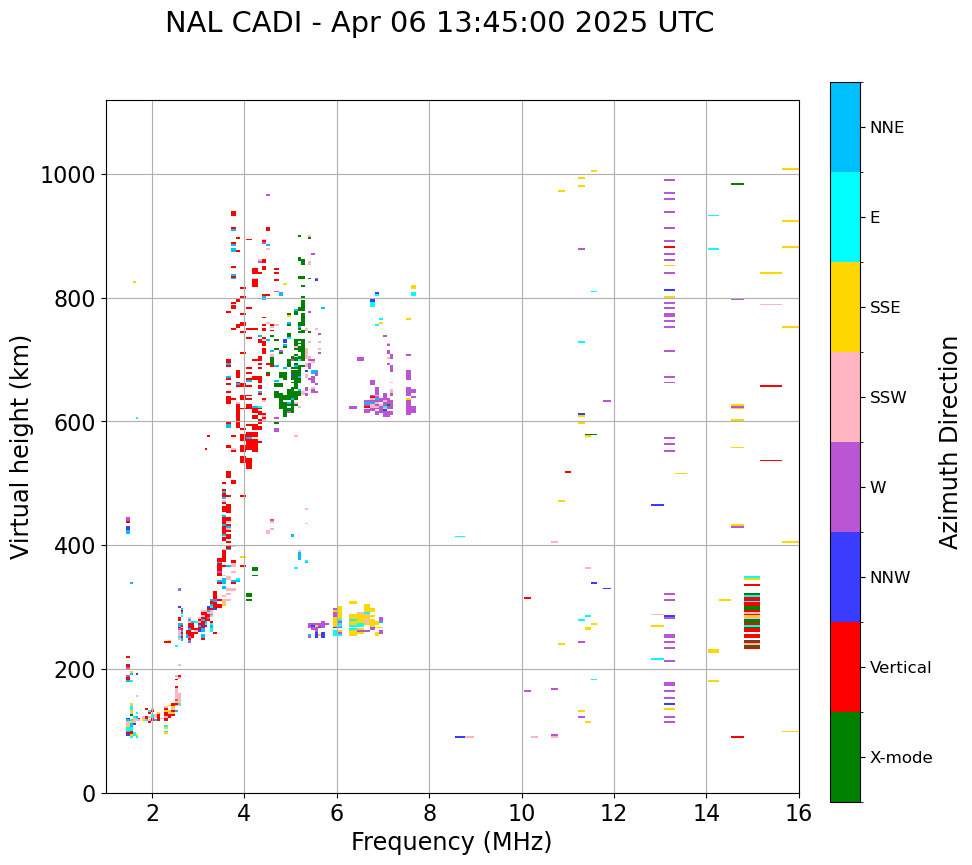 NAL CADI - Apr 06 13:45:00 2025 UTC

Virtual height (km)

1000
800
600
400
200
0

2
4
6
8
10
12
14
16

Frequency (MHz)

NNE
E
SSE
SSW
W
NNW
Vertical
X-mode

Azimuth Direction